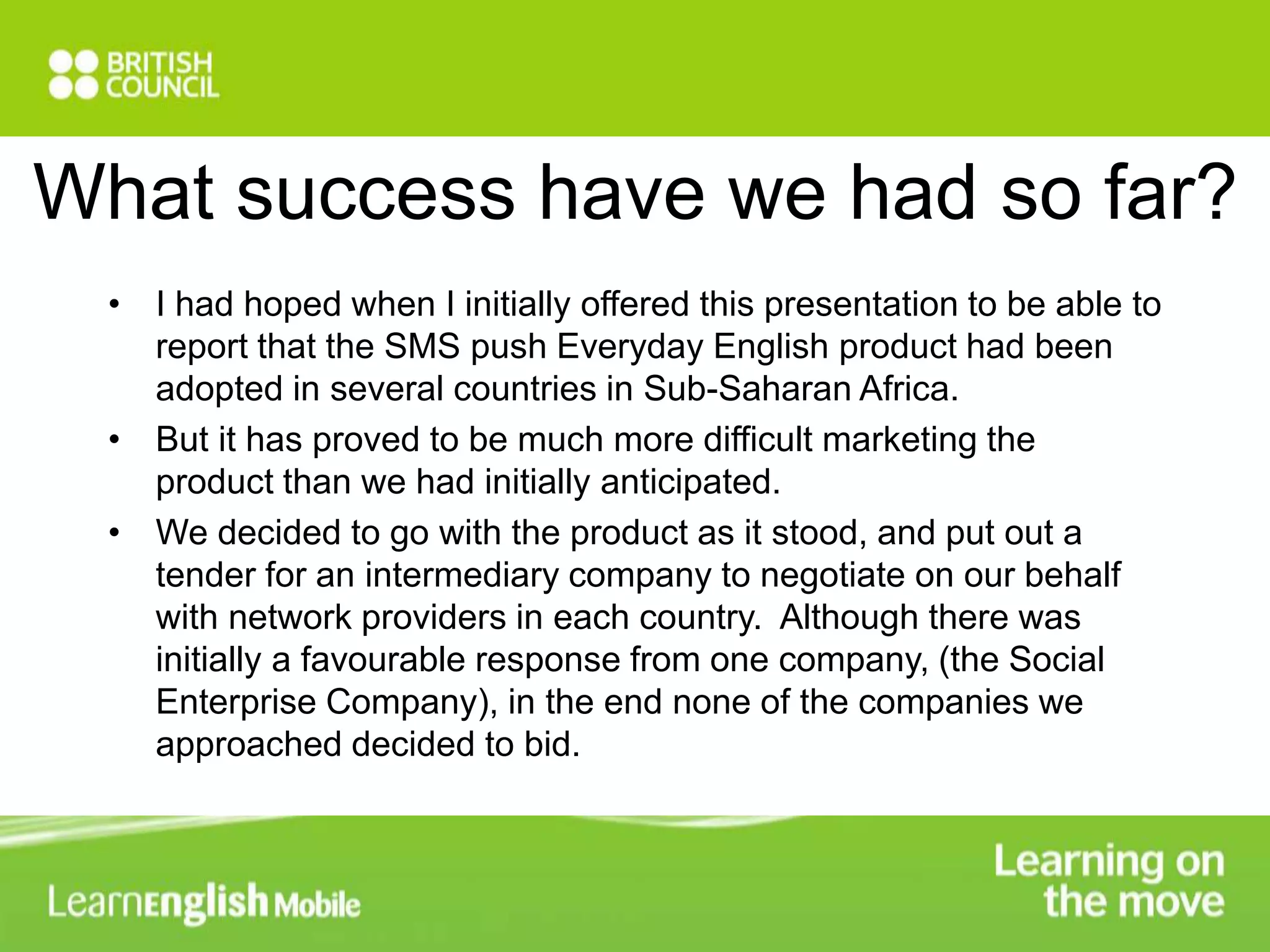 BRITISH COUNCIL

What success have we had so far?

• I had hoped when I initially offered this presentation to be able to report that the SMS push Everyday English product had been adopted in several countries in Sub-Saharan Africa.

• But it has proved to be much more difficult marketing the product than we had initially anticipated.

• We decided to go with the product as it stood, and put out a tender for an intermediary company to negotiate on our behalf with network providers in each country. Although there was initially a favourable response from one company, (the Social Enterprise Company), in the end none of the companies we approached decided to bid.

LearnEnglish Mobile

Learning on the move